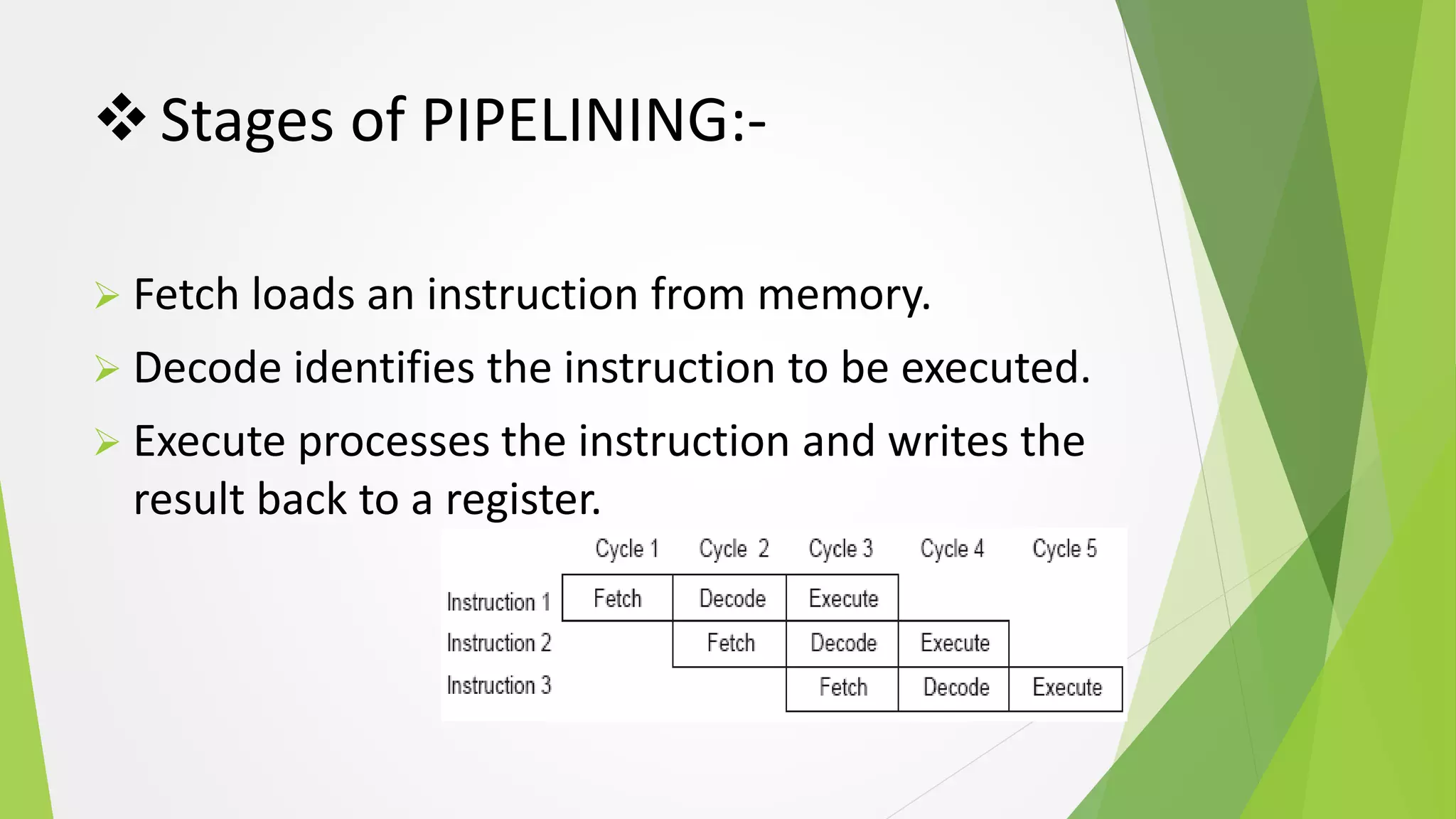 ❖ Stages of PIPELINING:-

➢ Fetch loads an instruction from memory.

➢ Decode identifies the instruction to be executed.

➢ Execute processes the instruction and writes the result back to a register.

| | Cycle 1 | Cycle 2 | Cycle 3 | Cycle 4 | Cycle 5 |
|---|---|---|---|---|---|
| Instruction 1 | Fetch | Decode | Execute | | |
| Instruction 2 | | Fetch | Decode | Execute | |
| Instruction 3 | | | Fetch | Decode | Execute |